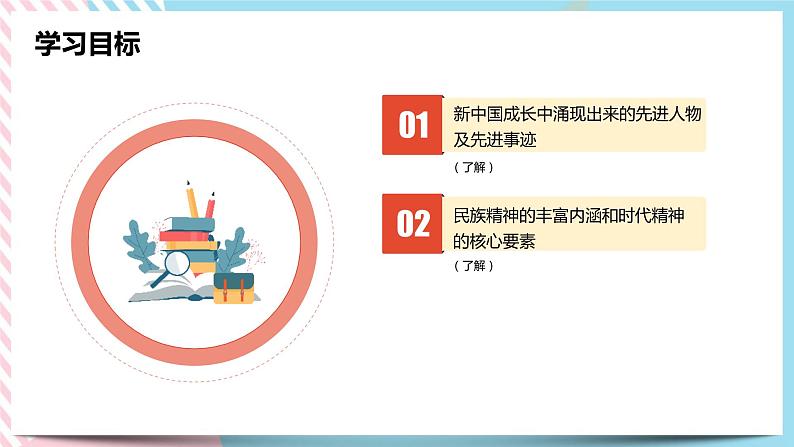 学习目标

01

新中国成长中涌现出来的先进人物及先进事迹

（了解）

02

民族精神的丰富内涵和时代精神的核心要素

（了解）